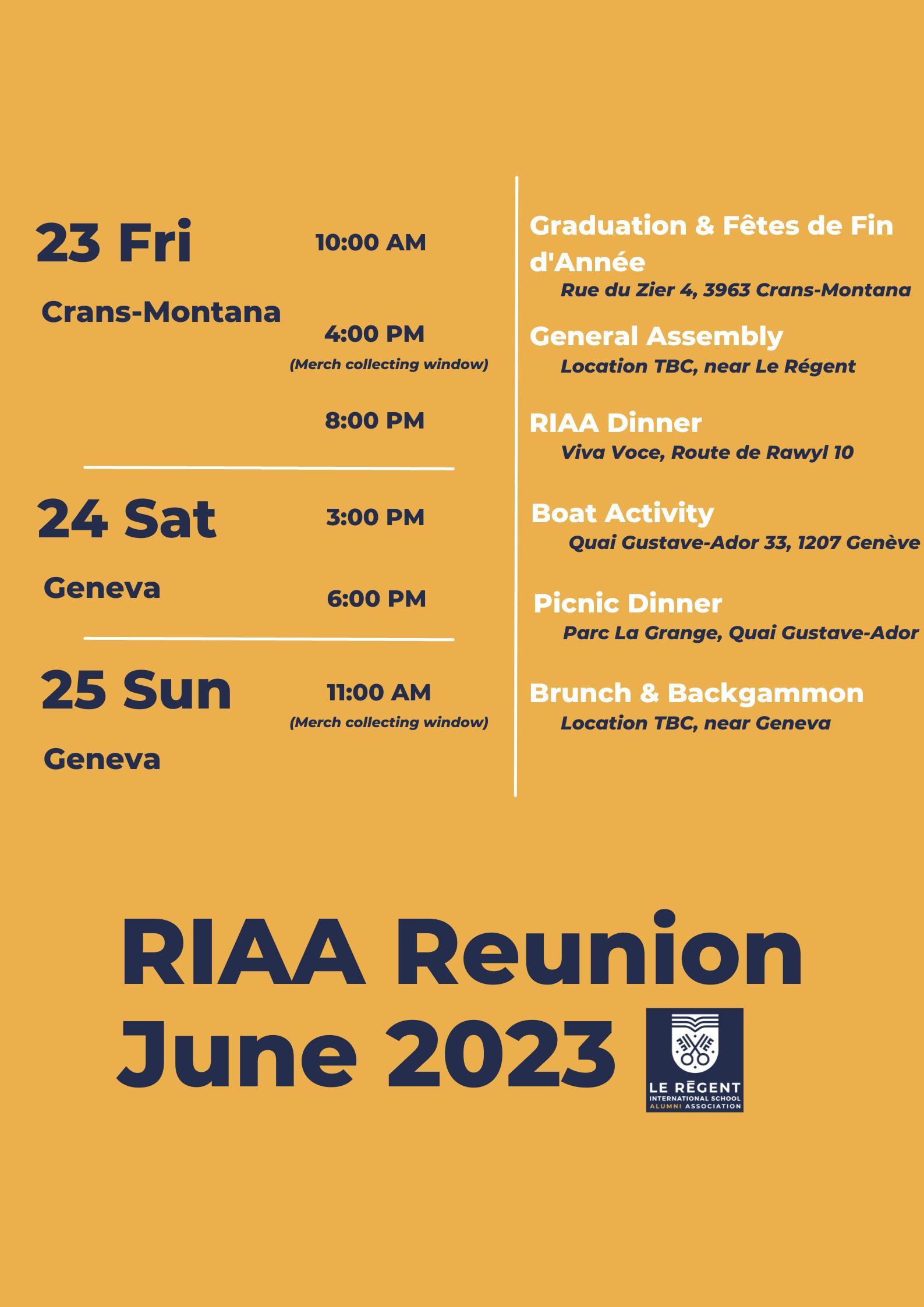 23 Fri

Crans-Montana

10:00 AM

4:00 PM
(Merch collecting window)

8:00 PM

24 Sat

Geneva

3:00 PM

6:00 PM

25 Sun

Geneva

11:00 AM
(Merch collecting window)

Graduation & Fêtes de Fin d'Année
Rue du Zier 4, 3963 Crans-Montana

General Assembly
Location TBC, near Le Régent

RIAA Dinner
Viva Voce, Route de Rawyl 10

Boat Activity
Quai Gustave-Ador 33, 1207 Genève

Picnic Dinner
Parc La Grange, Quai Gustave-Ador

Brunch & Backgammon
Location TBC, near Geneva

RIAA Reunion
June 2023

LE RĒGENT
INTERNATIONAL SCHOOL
ALUMNI ASSOCIATION